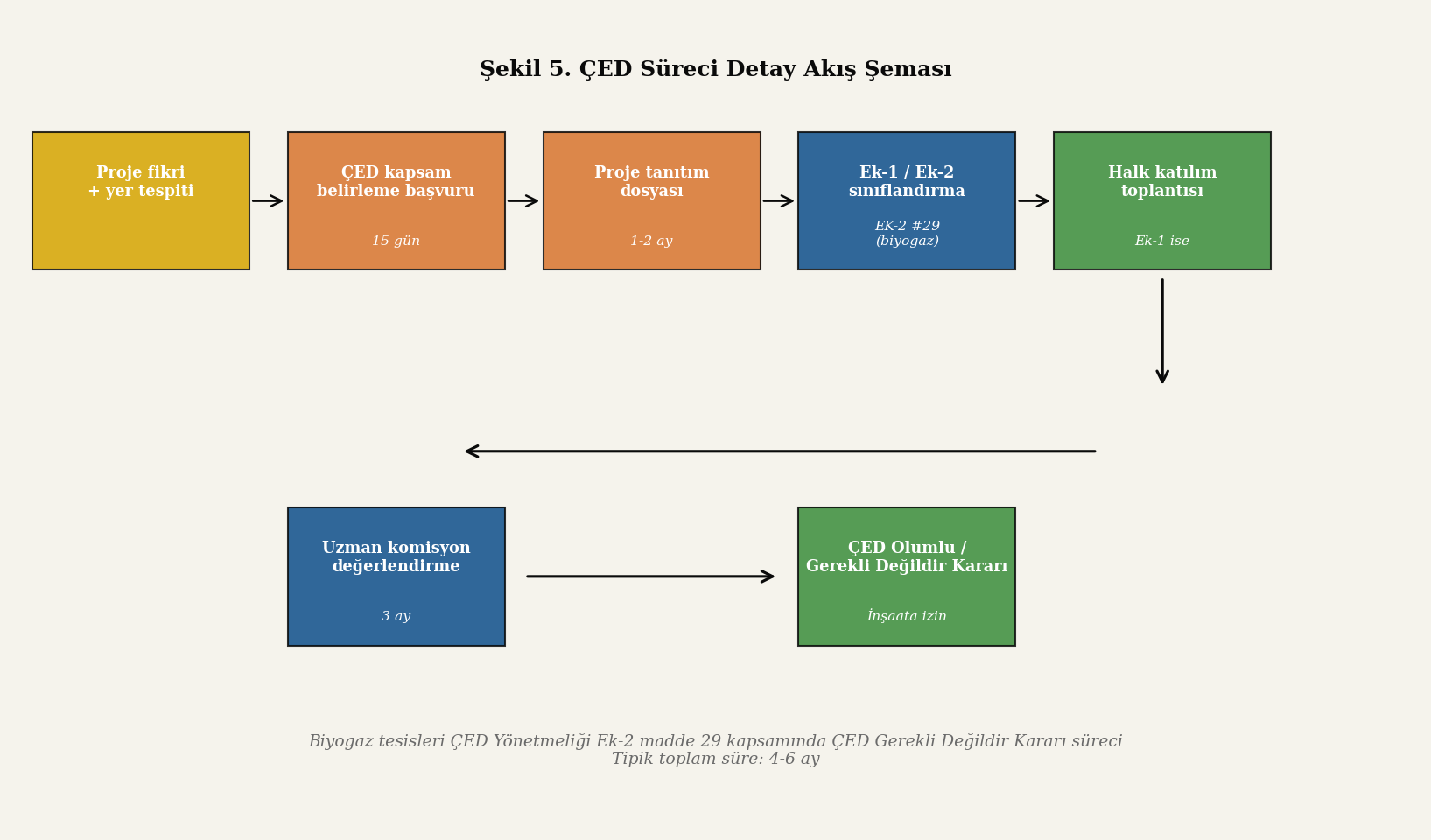 Şekil 5. ÇED Süreci Detay Akış Şeması

Proje fikri
+ yer tespiti

—

ÇED kapsam belirleme başvuru

15 gün

Proje tanıtım dosyası

1-2 ay

Ek-1 / Ek-2 sınıflandırma

EK-2 #29 (biyogaz)

Halk katılım toplantısı

Ek-1 ise

Uzman komisyon değerlendirme

3 ay

ÇED Olumlu / Gerekli Değildir Kararı

İnşaata izin

Biyogaz tesisleri ÇED Yönetmeliği Ek-2 madde 29 kapsamında ÇED Gerekli Değildir Kararı süreci
Tipik toplam süre: 4-6 ay